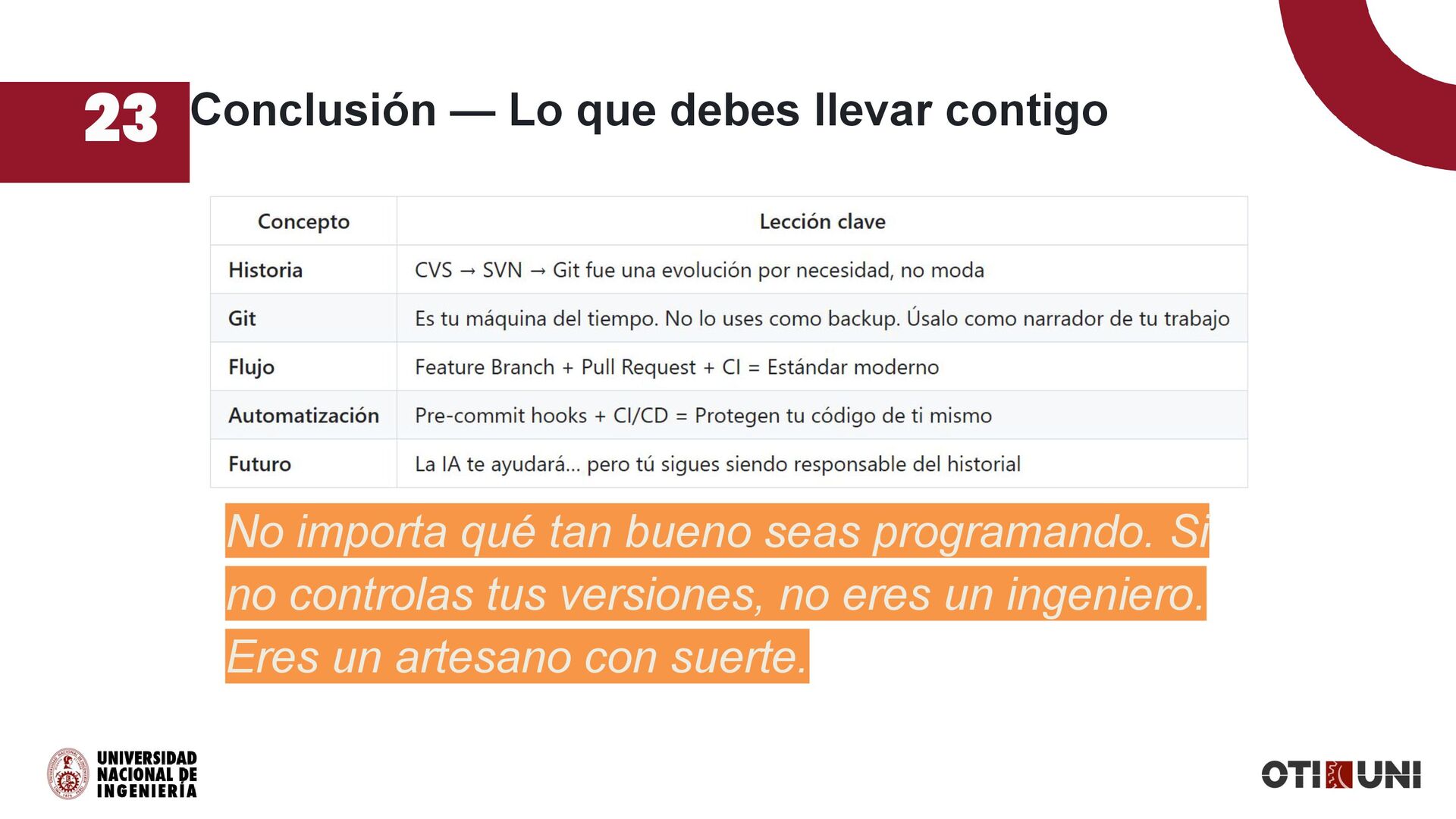 23 Conclusión — Lo que debes llevar contigo

| Concepto | Lección clave |
|---|---|
| Historia | CVS → SVN → Git fue una evolución por necesidad, no moda |
| Git | Es tu máquina del tiempo. No lo uses como backup. Úsalo como narrador de tu trabajo |
| Flujo | Feature Branch + Pull Request + CI = Estándar moderno |
| Automatización | Pre-commit hooks + CI/CD = Protegen tu código de ti mismo |
| Futuro | La IA te ayudará… pero tú sigues siendo responsable del historial |

No importa qué tan bueno seas programando. Si no controlas tus versiones, no eres un ingeniero. Eres un artesano con suerte.

UNIVERSIDAD NACIONAL DE INGENIERÍA

OTI UNI